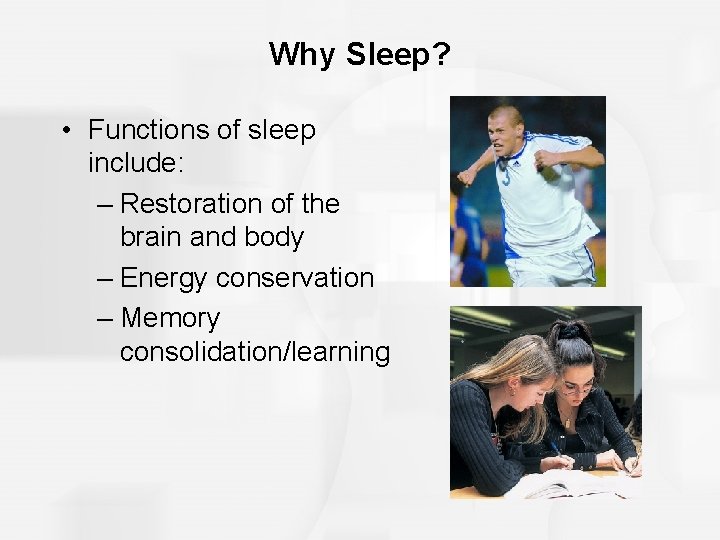 Why Sleep?

• Functions of sleep include:
– Restoration of the brain and body
– Energy conservation
– Memory consolidation/learning